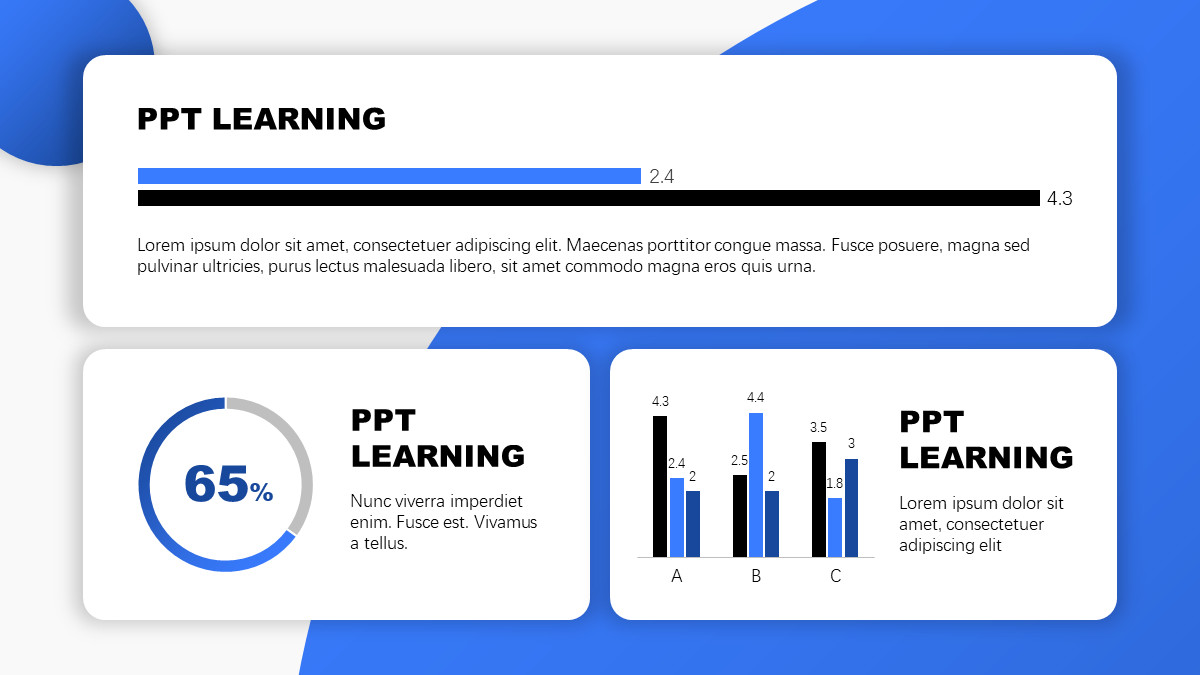 PPT LEARNING

2.4

4.3

Lorem ipsum dolor sit amet, consectetuer adipiscing elit. Maecenas porttitor congue massa. Fusce posuere, magna sed pulvinar ultricies, purus lectus malesuada libero, sit amet commodo magna eros quis urna.

65%

PPT LEARNING

Nunc viverra imperdiet enim. Fusce est. Vivamus a tellus.

4.3
2.4
2
2.5
4.4
2
3.5
1.8
3

A
B
C

PPT LEARNING

Lorem ipsum dolor sit amet, consectetuer adipiscing elit